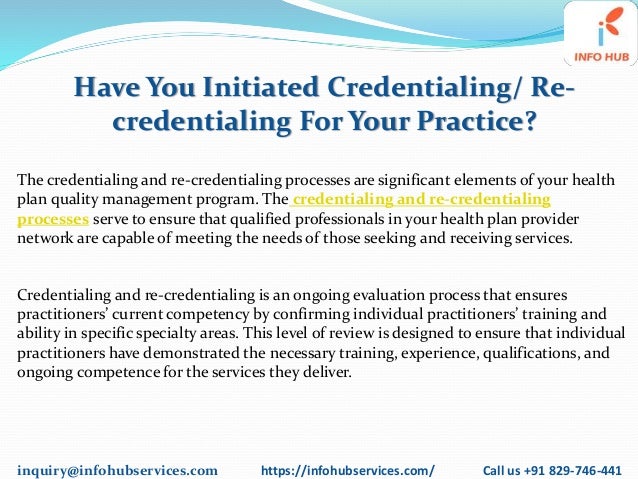 INFO HUB

Have You Initiated Credentialing/ Re-credentialing For Your Practice?

The credentialing and re-credentialing processes are significant elements of your health plan quality management program. The credentialing and re-credentialing processes serve to ensure that qualified professionals in your health plan provider network are capable of meeting the needs of those seeking and receiving services.

Credentialing and re-credentialing is an ongoing evaluation process that ensures practitioners' current competency by confirming individual practitioners' training and ability in specific specialty areas. This level of review is designed to ensure that individual practitioners have demonstrated the necessary training, experience, qualifications, and ongoing competence for the services they deliver.

inquiry@infohubservices.com https://infohubservices.com/ Call us +91 829-746-441